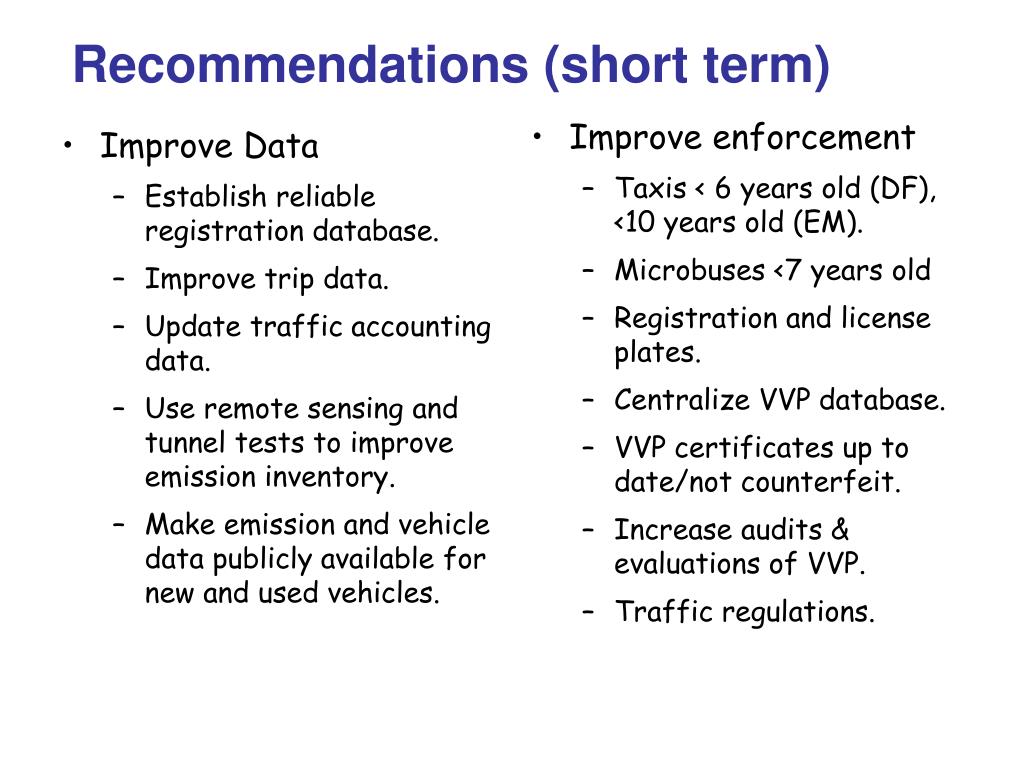 Recommendations (short term)

• Improve Data
– Establish reliable registration database.
– Improve trip data.
– Update traffic accounting data.
– Use remote sensing and tunnel tests to improve emission inventory.
– Make emission and vehicle data publicly available for new and used vehicles.

• Improve enforcement
– Taxis < 6 years old (DF), <10 years old (EM).
– Microbuses <7 years old
– Registration and license plates.
– Centralize VVP database.
– VVP certificates up to date/not counterfeit.
– Increase audits & evaluations of VVP.
– Traffic regulations.